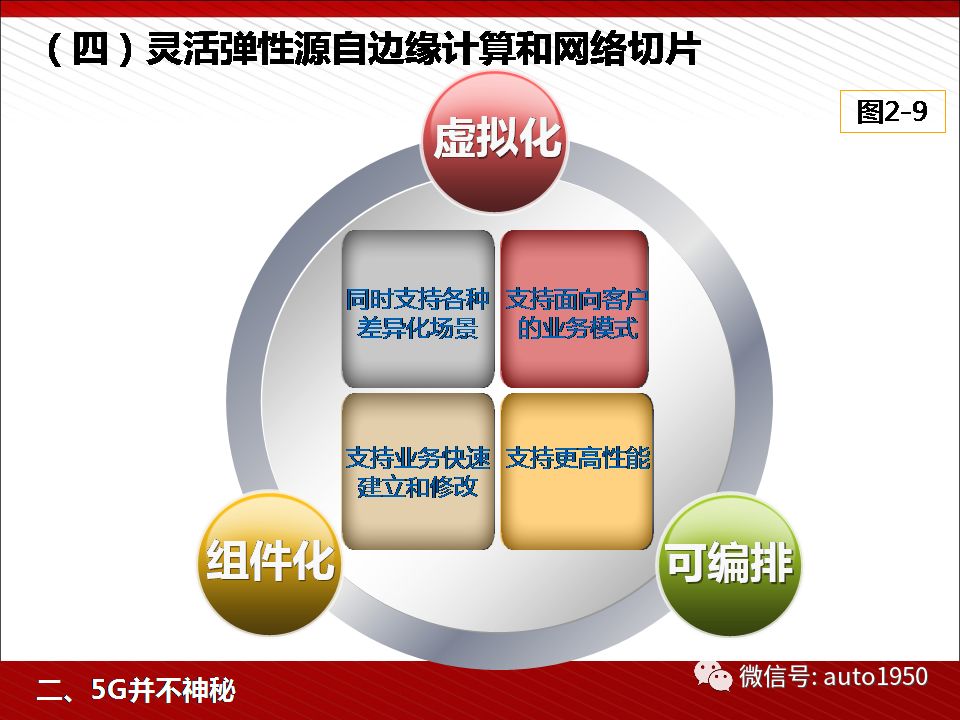 （四）灵活弹性源自边缘计算和网络切片

图2-9

虚拟化

同时支持各种差异化场景

支持面向客户的业务模式

支持业务快速建立和修改

支持更高性能

组件化

可编排

二、5G并不神秘

微信号: auto1950